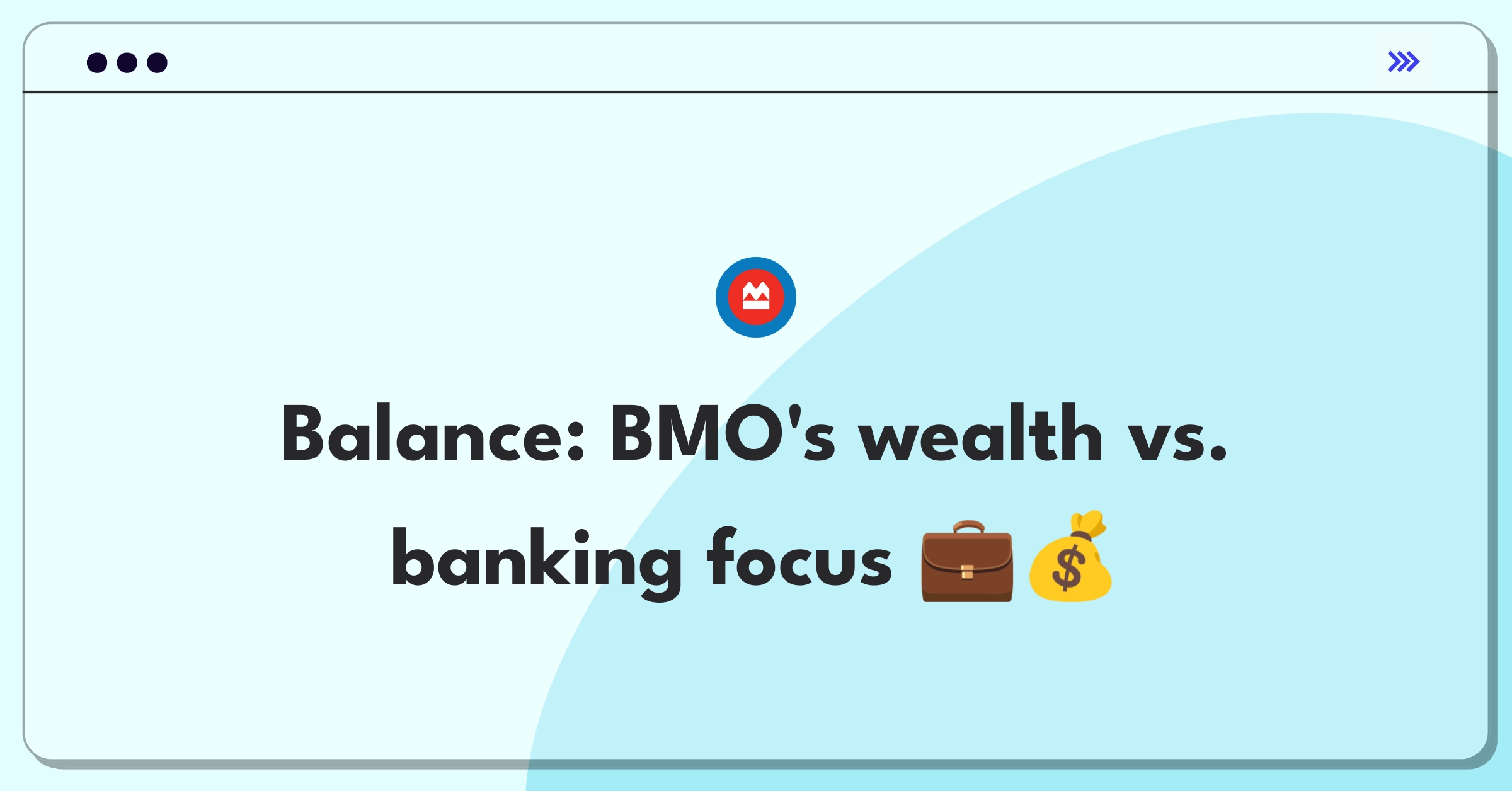 Balance: BMO's wealth vs. banking focus 💼💰